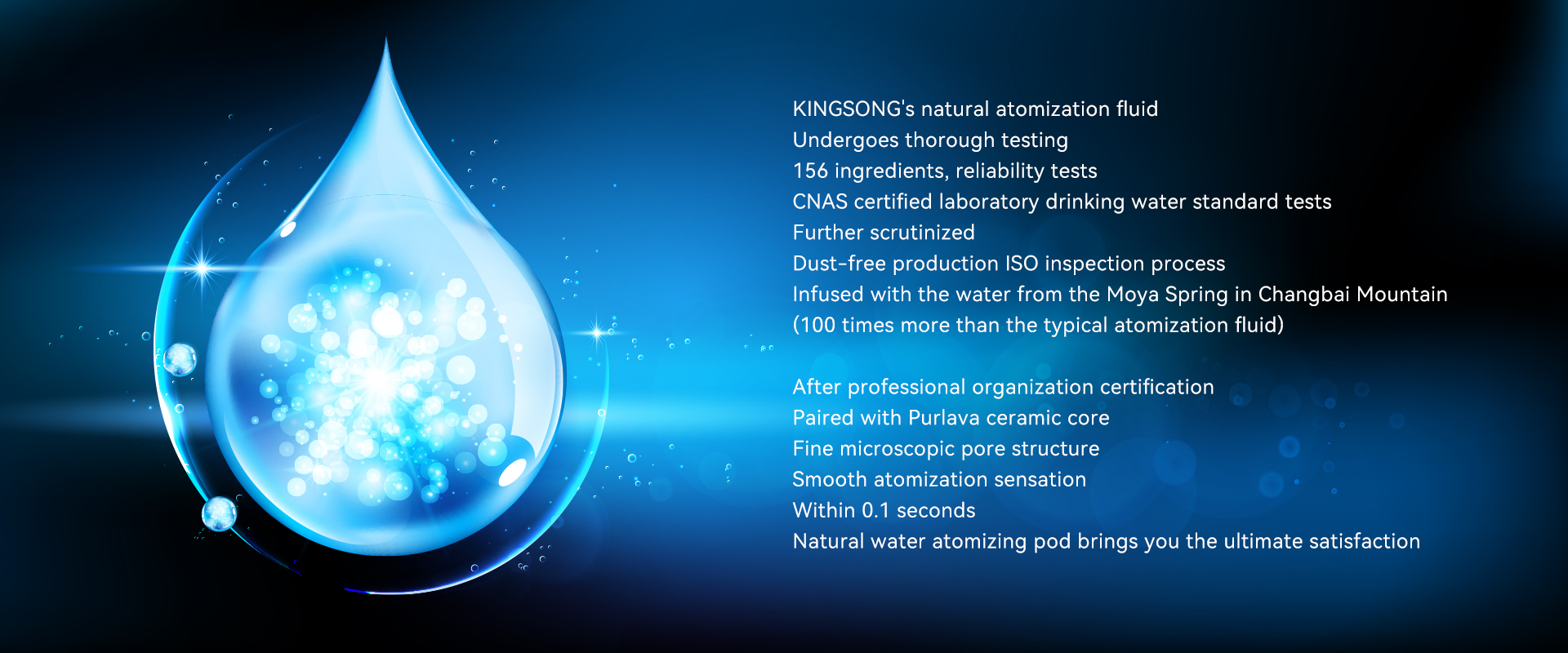 KINGSONG's natural atomization fluid
Undergoes thorough testing
156 ingredients, reliability tests
CNAS certified laboratory drinking water standard tests
Further scrutinized
Dust-free production ISO inspection process
Infused with the water from the Moya Spring in Changbai Mountain
(100 times more than the typical atomization fluid)

After professional organization certification
Paired with Purlava ceramic core
Fine microscopic pore structure
Smooth atomization sensation
Within 0.1 seconds
Natural water atomizing pod brings you the ultimate satisfaction